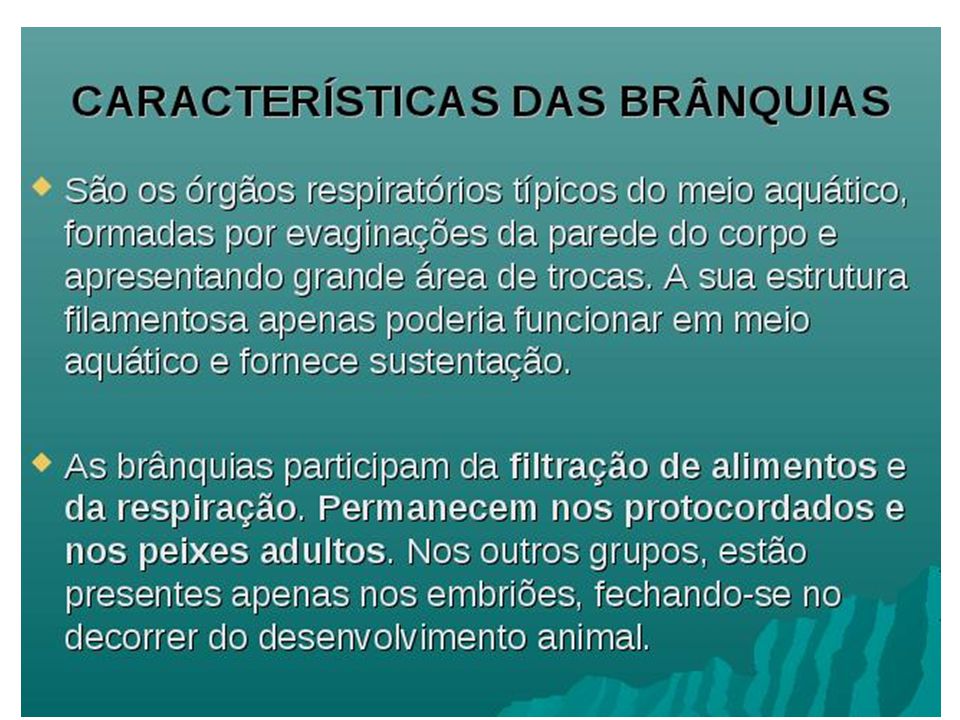 CARACTERÍSTICAS DAS BRÂNQUIAS

São os órgãos respiratórios típicos do meio aquático, formadas por evaginações da parede do corpo e apresentando grande área de trocas. A sua estrutura filamentosa apenas poderia funcionar em meio aquático e fornece sustentação.

As brânquias participam da filtração de alimentos e da respiração. Permanecem nos protocordados e nos peixes adultos. Nos outros grupos, estão presentes apenas nos embriões, fechando-se no decorrer do desenvolvimento animal.